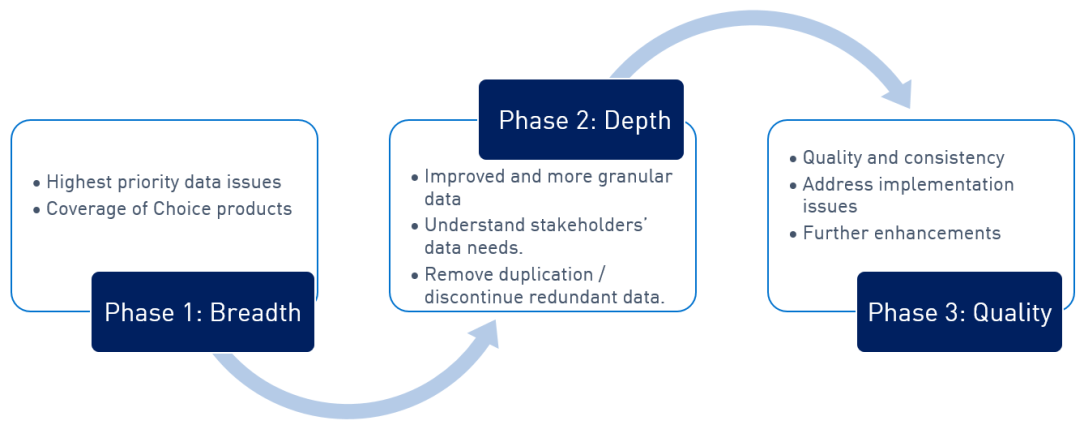 • Highest priority data issues
• Coverage of Choice products

Phase 1: Breadth

Phase 2: Depth

• Improved and more granular data
• Understand stakeholders' data needs.
• Remove duplication / discontinue redundant data.

• Quality and consistency
• Address implementation issues
• Further enhancements

Phase 3: Quality